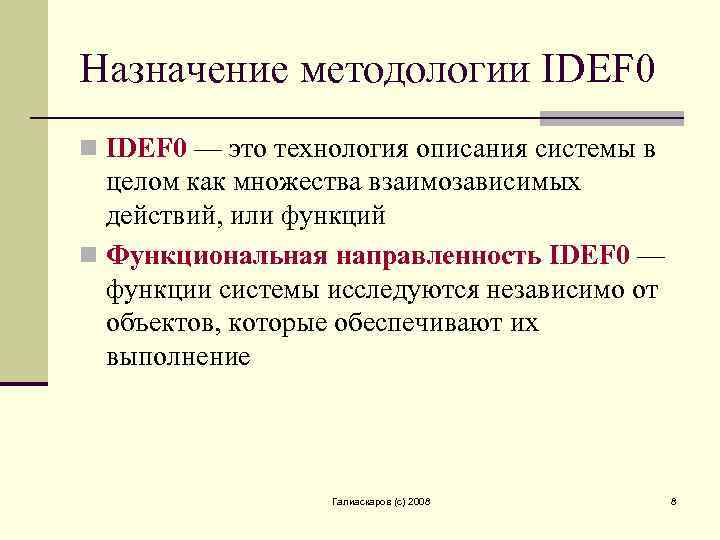 Назначение методологии IDEF0

IDEF0 — это технология описания системы в целом как множества взаимозависимых действий, или функций

Функциональная направленность IDEF0 — функции системы исследуются независимо от объектов, которые обеспечивают их выполнение

Галиаскаров (с) 2008

8